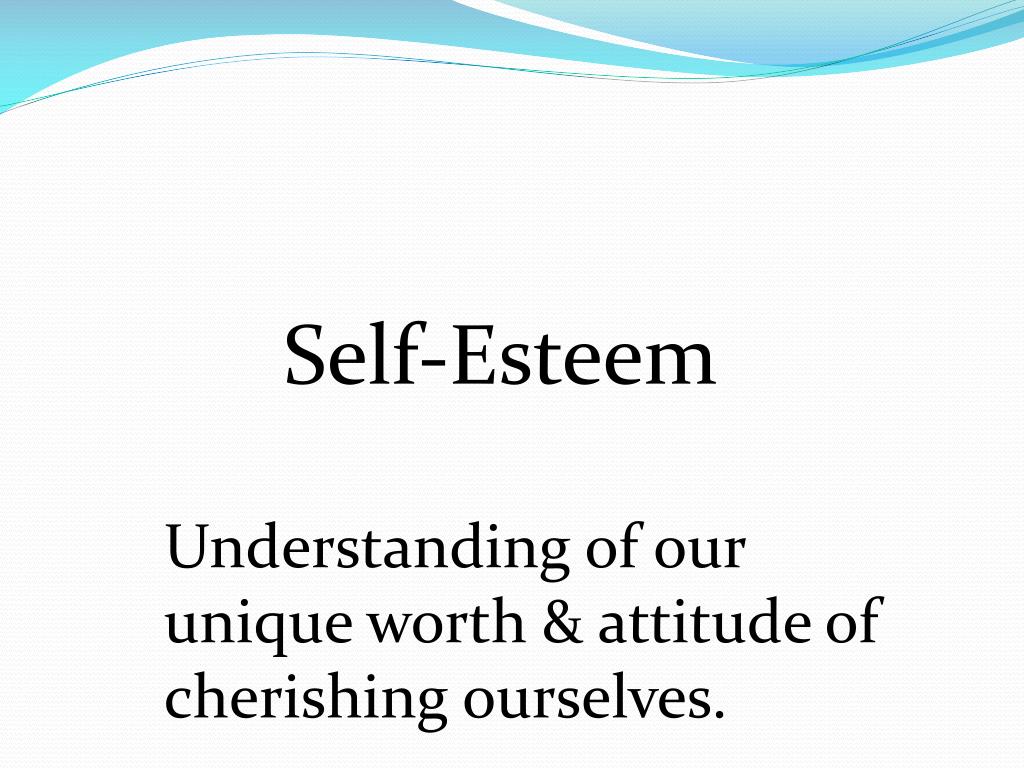 Self-Esteem

Understanding of our unique worth & attitude of cherishing ourselves.